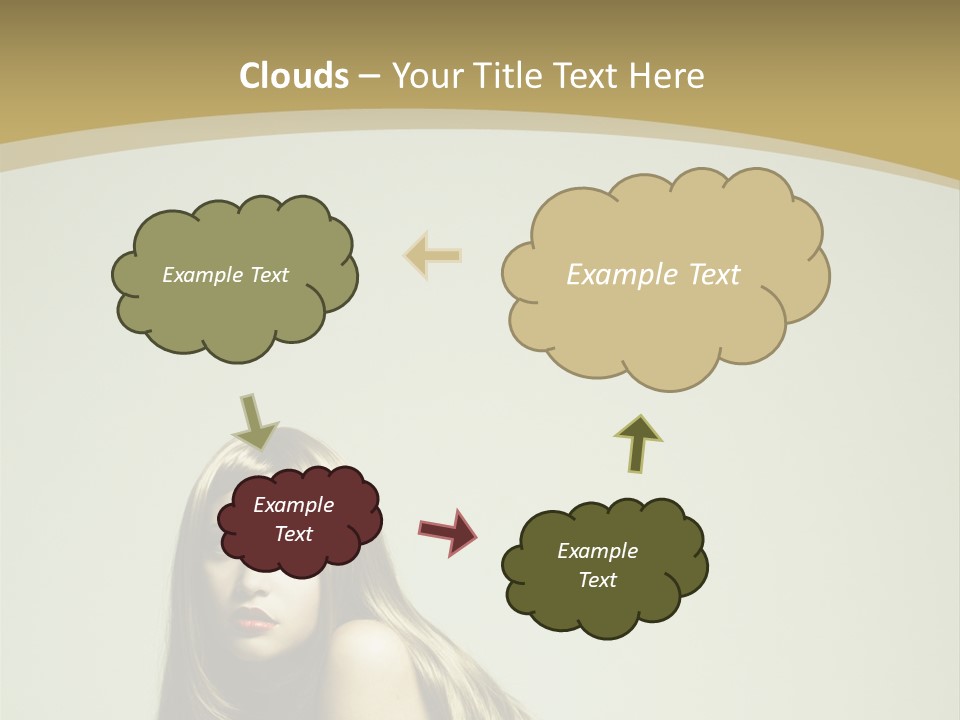 Clouds – Your Title Text Here

Example Text

Example Text

Example Text

Example Text